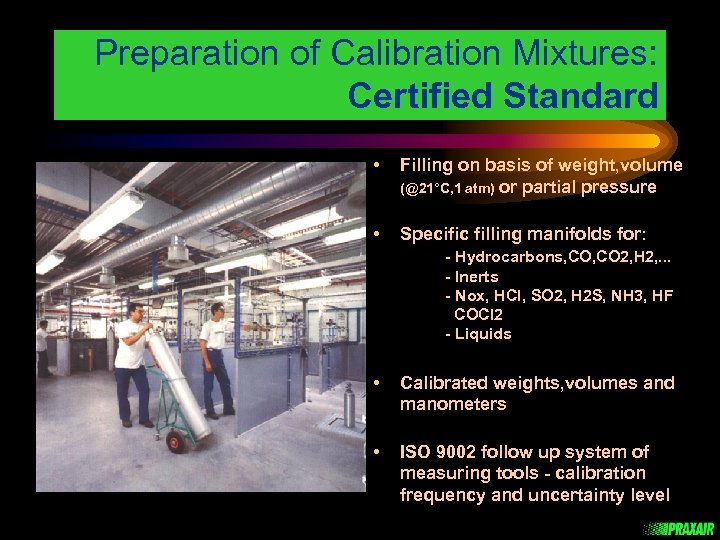 Preparation of Calibration Mixtures:
Certified Standard

• Filling on basis of weight,volume (@21°C,1 atm) or partial pressure

• Specific filling manifolds for:
- Hydrocarbons,CO,CO2,H2,...
- Inerts
- Nox, HCl, SO2, H2S, NH3, HF COCl2
- Liquids

• Calibrated weights,volumes and manometers

• ISO 9002 follow up system of measuring tools - calibration frequency and uncertainty level

PRAXAIR